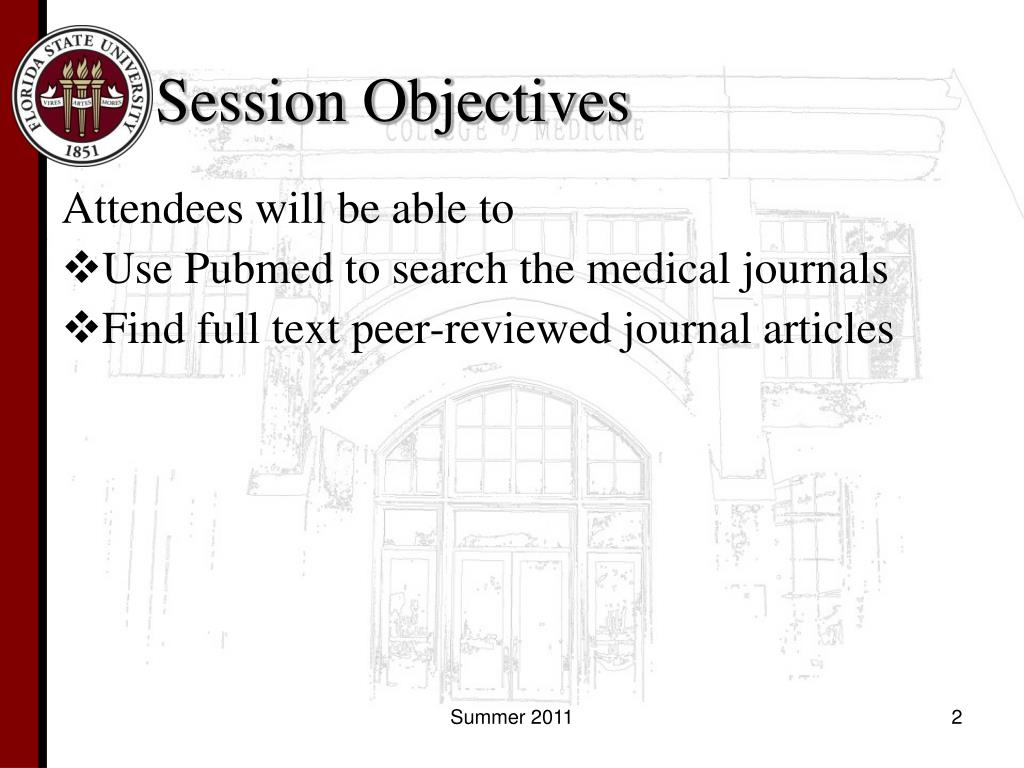 FLORIDA STATE UNIVERSITY
VIRES ARTES MORES
1851

Session Objectives

COLLEGE of MEDICINE

Attendees will be able to
❖Use Pubmed to search the medical journals
❖Find full text peer-reviewed journal articles

Summer 2011

2